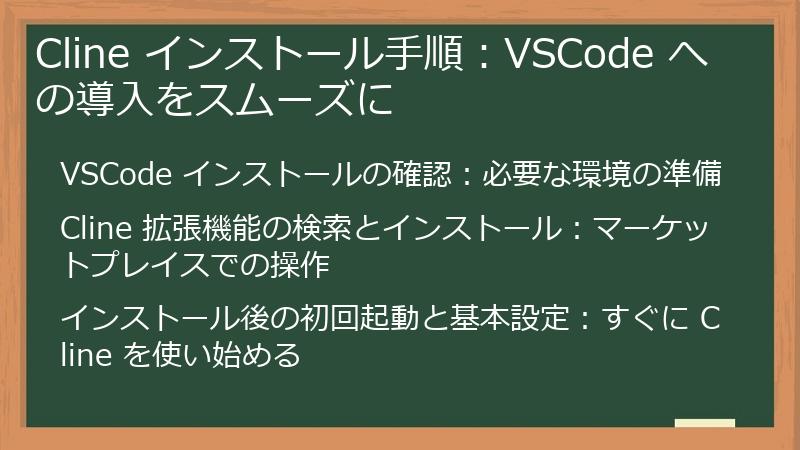 Cline インストール手順：VSCode への導入をスムーズに

VSCode インストールの確認：必要な環境の準備

Cline 拡張機能の検索とインストール：マーケットプレイスでの操作

インストール後の初回起動と基本設定：すぐに Cline を使い始める